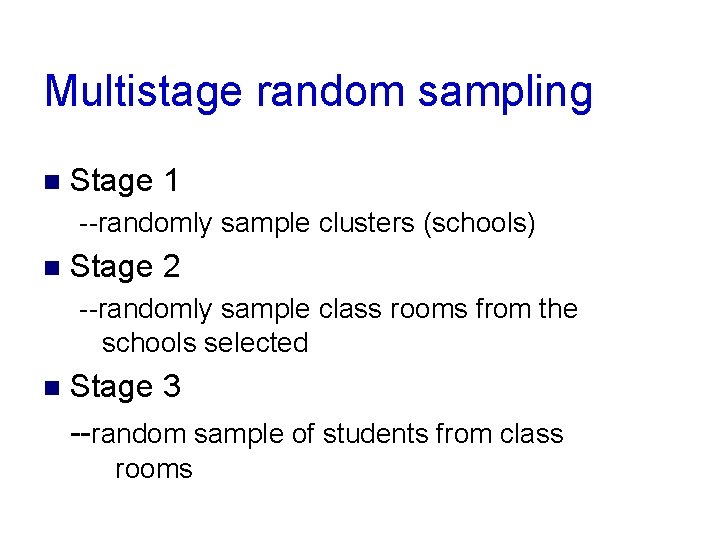 Multistage random sampling

Stage 1

--randomly sample clusters (schools)

Stage 2

--randomly sample class rooms from the schools selected

Stage 3

--random sample of students from class rooms